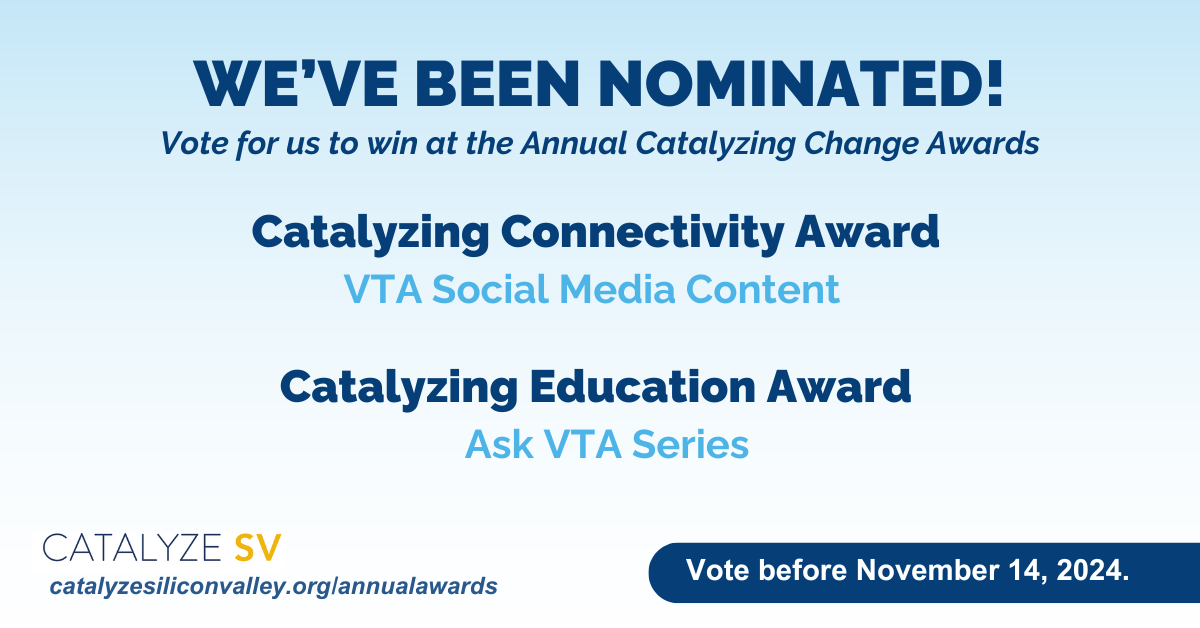 WE'VE BEEN NOMINATED!
Vote for us to win at the Annual Catalyzing Change Awards

Catalyzing Connectivity Award
VTA Social Media Content

Catalyzing Education Award
Ask VTA Series

CATALYZE SV
catalyzesiliconvalley.org/annualawards

Vote before November 14, 2024.